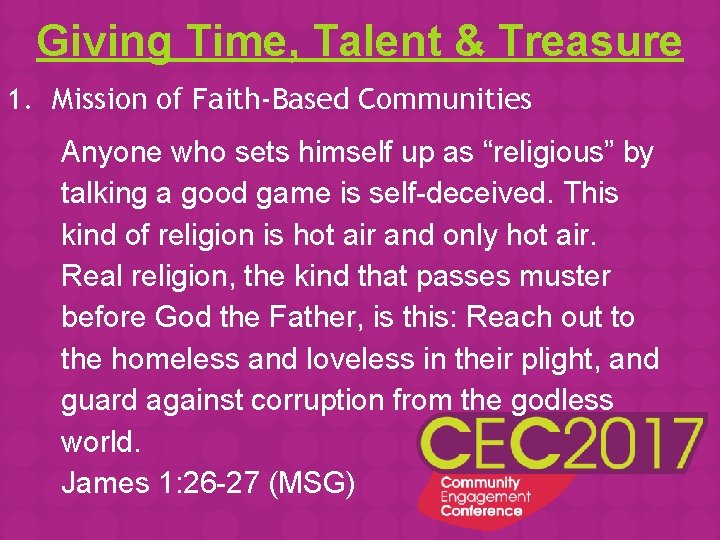 Giving Time, Talent & Treasure

1. Mission of Faith-Based Communities

Anyone who sets himself up as “religious” by talking a good game is self-deceived. This kind of religion is hot air and only hot air. Real religion, the kind that passes muster before God the Father, is this: Reach out to the homeless and loveless in their plight, and guard against corruption from the godless world.
James 1:26-27 (MSG)

CEC2017
Community Engagement Conference